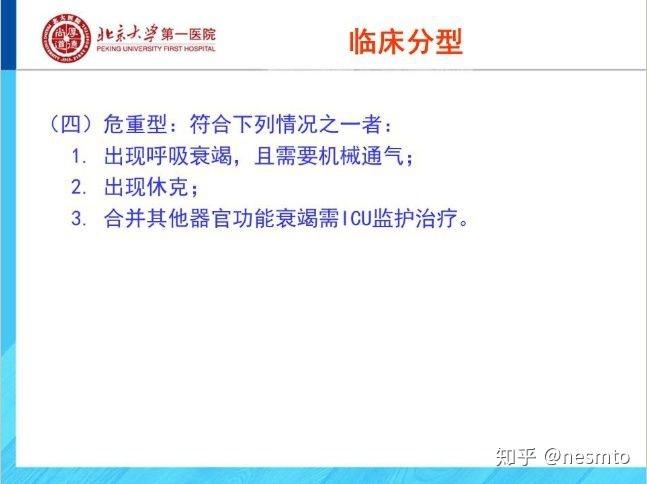 北京大学第一医院
PEKING UNIVERSITY FIRST HOSPITAL

临床分型

（四）危重型：符合下列情况之一者：
1. 出现呼吸衰竭，且需要机械通气；
2. 出现休克；
3. 合并其他器官功能衰竭需ICU监护治疗。

知乎 @nesmto